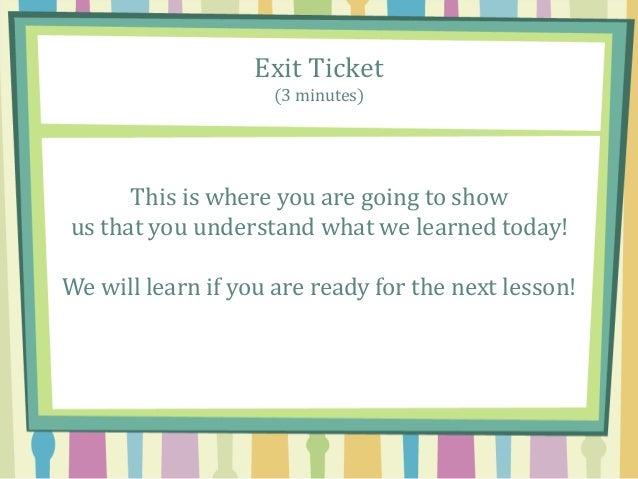 Exit Ticket
(3 minutes)

This is where you are going to show us that you understand what we learned today!

We will learn if you are ready for the next lesson!